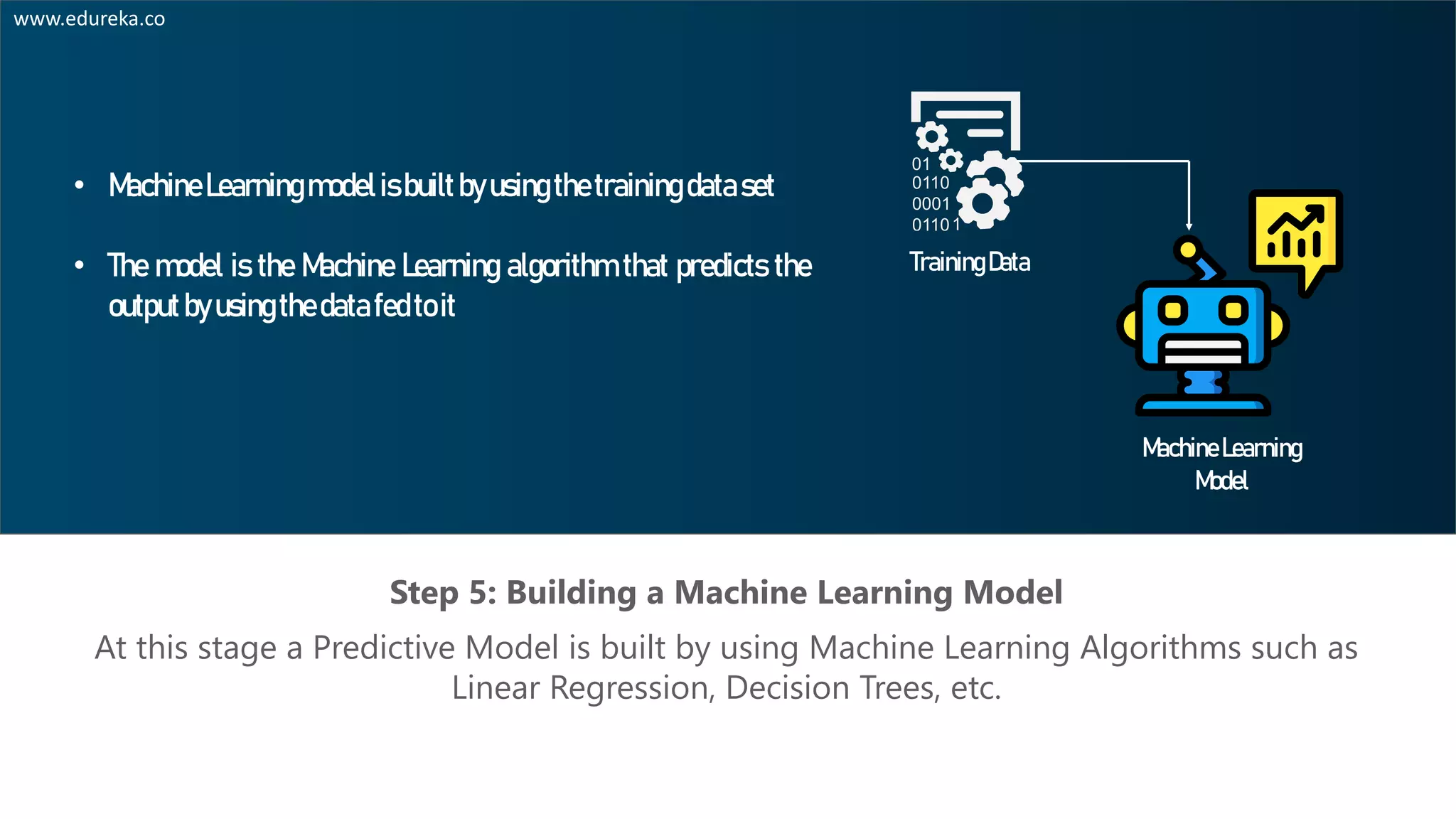 www.edureka.co

• Machine Learning model is built by using the training data set

• The model is the Machine Learning algorithm that predicts the output by using the data fed to it

01
0110
0001
0110 1

Training Data

Machine Learning Model

Step 5: Building a Machine Learning Model

At this stage a Predictive Model is built by using Machine Learning Algorithms such as Linear Regression, Decision Trees, etc.